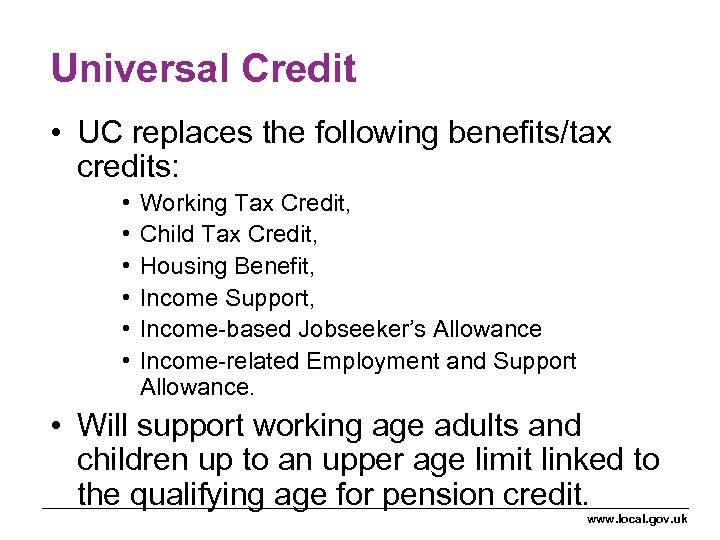 Universal Credit

• UC replaces the following benefits/tax credits:
  • Working Tax Credit,
  • Child Tax Credit,
  • Housing Benefit,
  • Income Support,
  • Income-based Jobseeker's Allowance
  • Income-related Employment and Support Allowance.

• Will support working age adults and children up to an upper age limit linked to the qualifying age for pension credit.

www.local.gov.uk